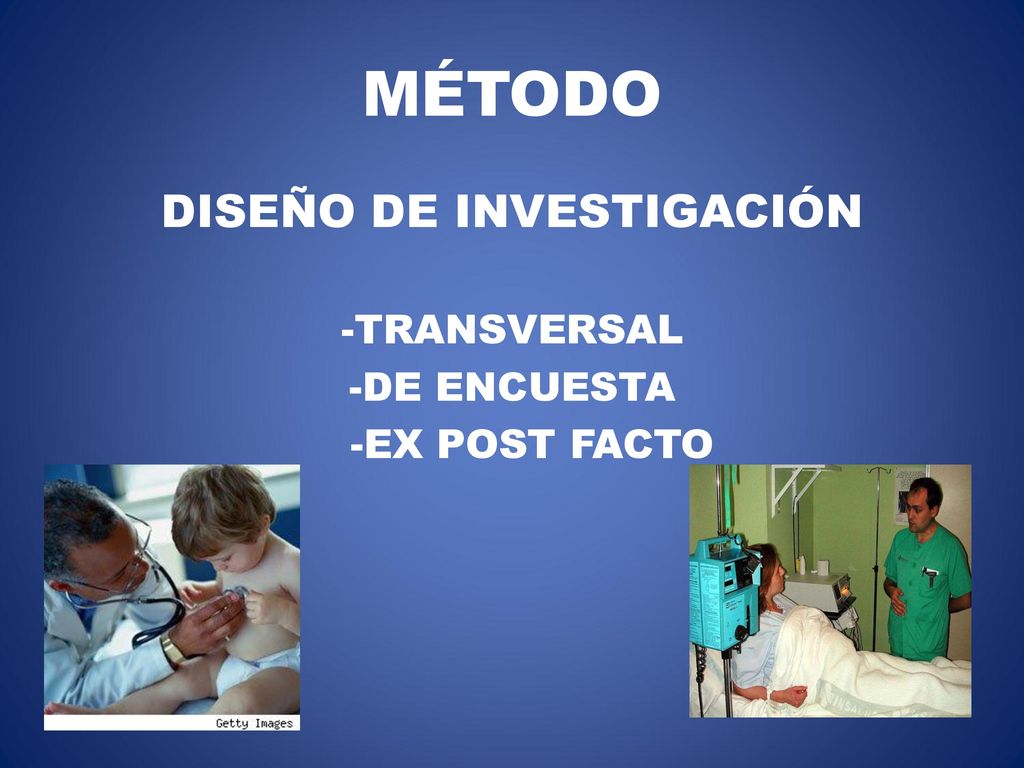 MÉTODO

DISEÑO DE INVESTIGACIÓN

-TRANSVERSAL
-DE ENCUESTA
-EX POST FACTO

Getty Images